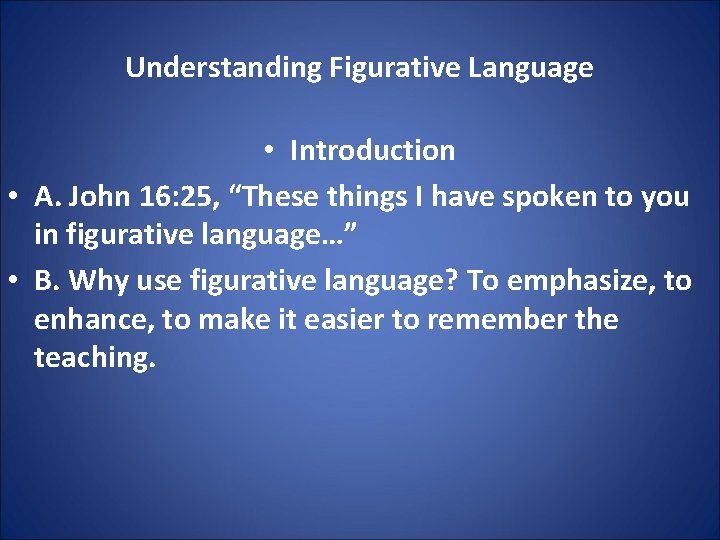 Understanding Figurative Language

• Introduction

• A. John 16:25, “These things I have spoken to you in figurative language…”

• B. Why use figurative language? To emphasize, to enhance, to make it easier to remember the teaching.